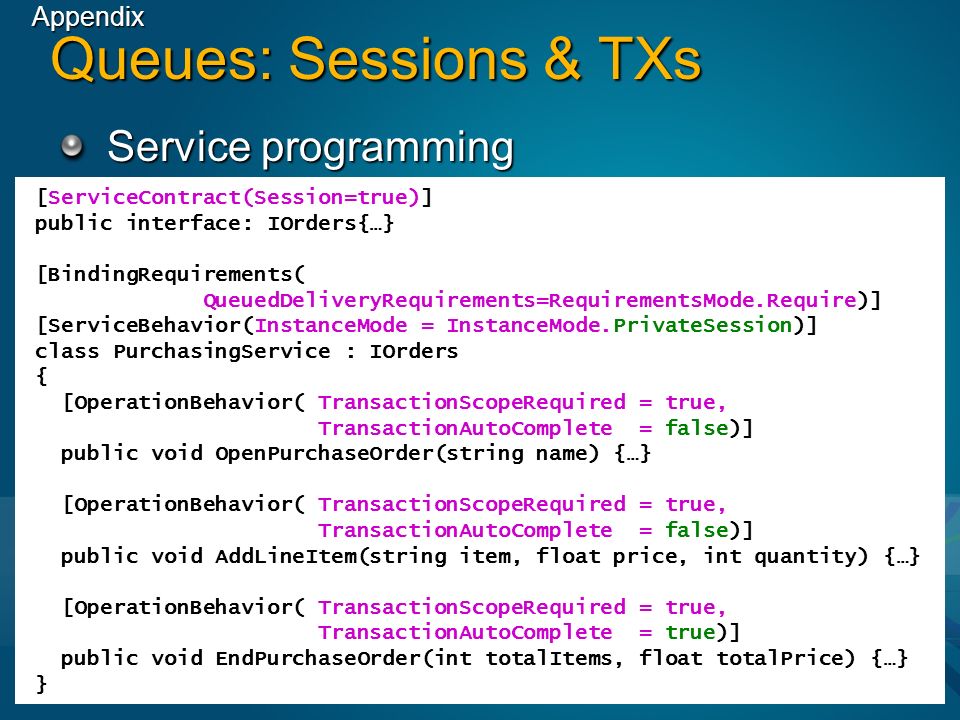 Appendix
Queues: Sessions & TXs

Service programming

[ServiceContract(Session=true)]
public interface: IOrders{…}

[BindingRequirements(
QueuedDeliveryRequirements=RequirementsMode.Require)]
[ServiceBehavior(InstanceMode = InstanceMode.PrivateSession)]
class PurchasingService : IOrders
{
[OperationBehavior( TransactionScopeRequired = true,
TransactionAutoComplete = false)]
public void OpenPurchaseOrder(string name) {…}

[OperationBehavior( TransactionScopeRequired = true,
TransactionAutoComplete = false)]
public void AddLineItem(string item, float price, int quantity) {…}

[OperationBehavior( TransactionScopeRequired = true,
TransactionAutoComplete = true)]
public void EndPurchaseOrder(int totalItems, float totalPrice) {…}
}